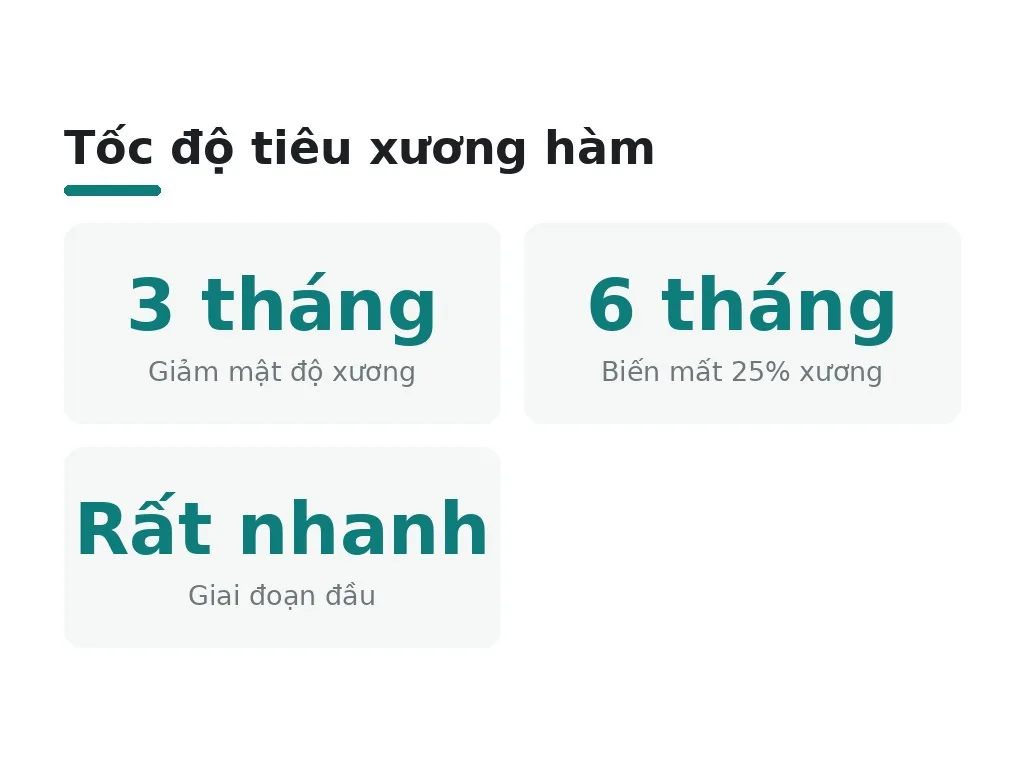 Tốc độ tiêu xương hàm

3 tháng
Giảm mật độ xương

6 tháng
Biến mất 25% xương

Rất nhanh
Giai đoạn đầu